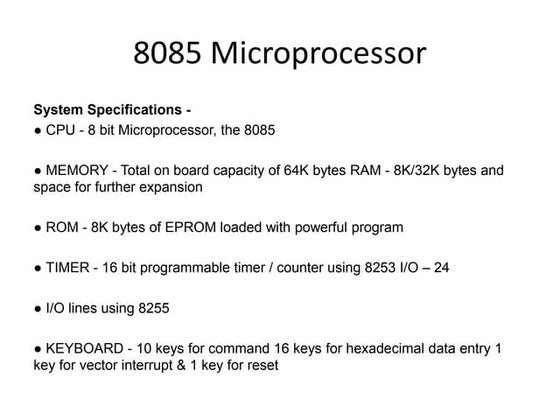 8085 Microprocessor

System Specifications -

● CPU - 8 bit Microprocessor, the 8085

● MEMORY - Total on board capacity of 64K bytes RAM - 8K/32K bytes and space for further expansion

● ROM - 8K bytes of EPROM loaded with powerful program

● TIMER - 16 bit programmable timer / counter using 8253 I/O – 24

● I/O lines using 8255

● KEYBOARD - 10 keys for command 16 keys for hexadecimal data entry 1 key for vector interrupt & 1 key for reset